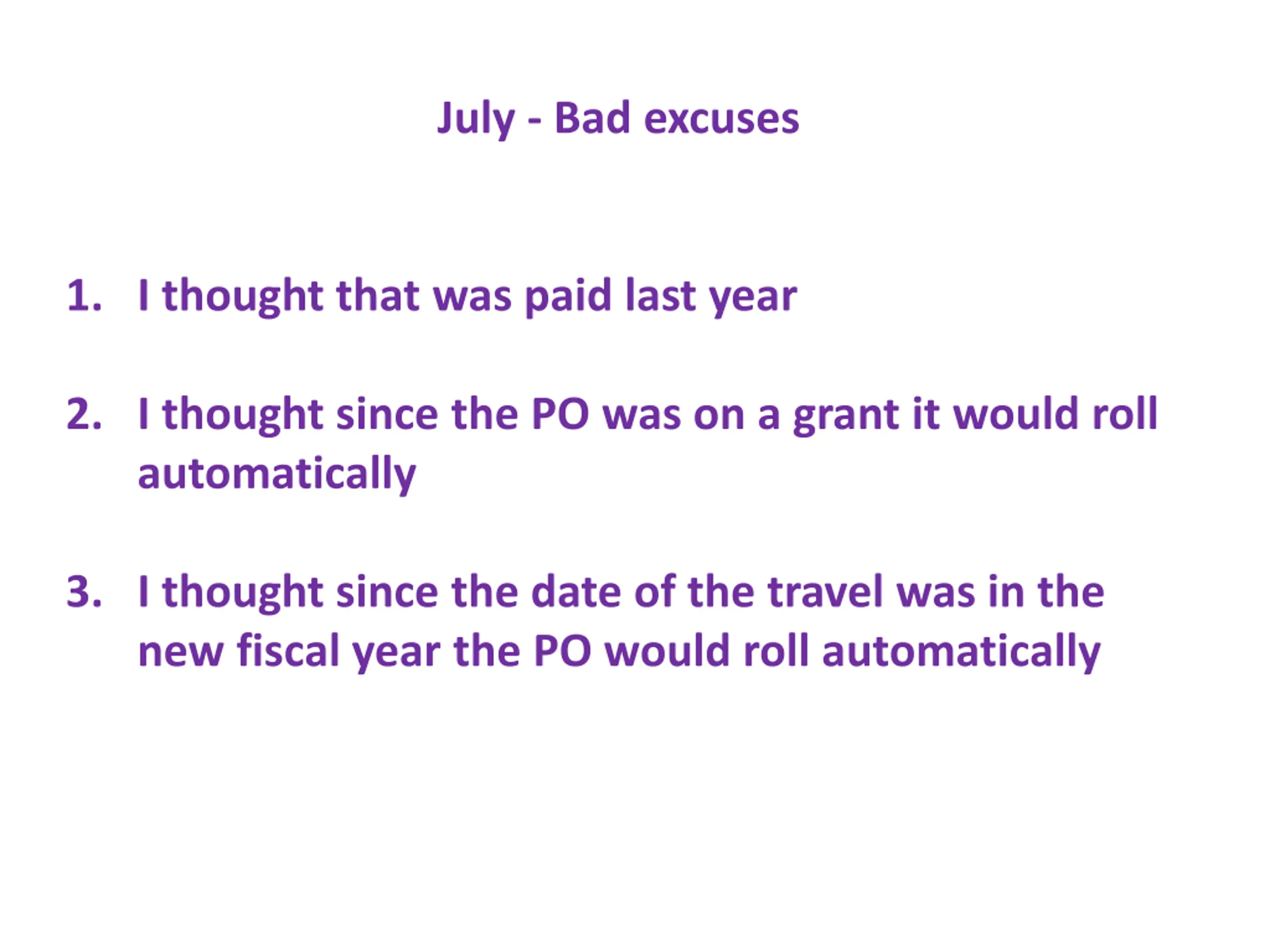 July - Bad excuses

1. I thought that was paid last year

2. I thought since the PO was on a grant it would roll automatically

3. I thought since the date of the travel was in the new fiscal year the PO would roll automatically